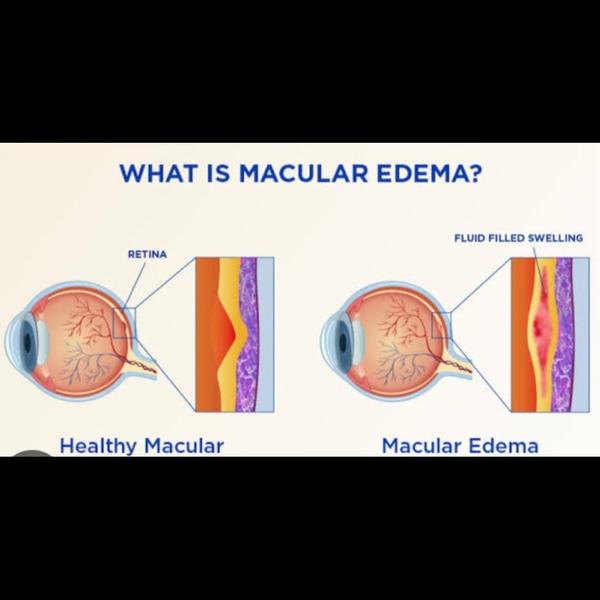 WHAT IS MACULAR EDEMA?

RETINA

FLUID FILLED SWELLING

Healthy Macular

Macular Edema